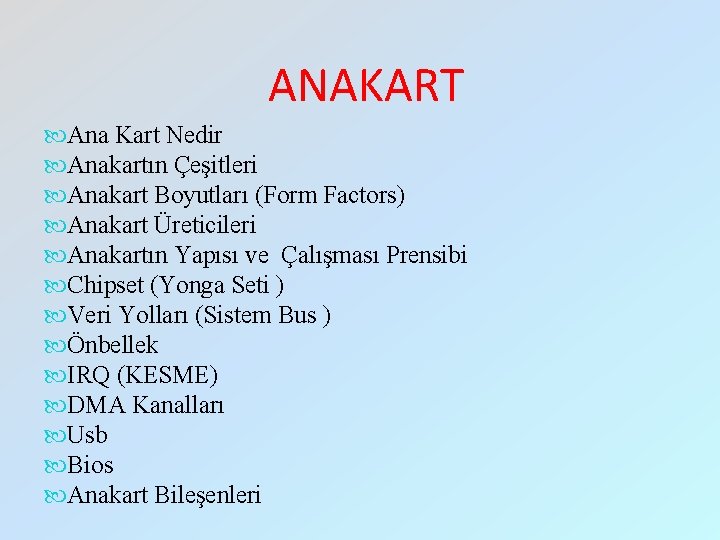 ANAKART

Ana Kart Nedir
Anakartın Çeşitleri
Anakart Boyutları (Form Factors)
Anakart Üreticileri
Anakartın Yapısı ve Çalışması Prensibi
Chipset (Yonga Seti )
Veri Yolları (Sistem Bus )
Önbellek
IRQ (KESME)
DMA Kanalları
Usb
Bios
Anakart Bileşenleri